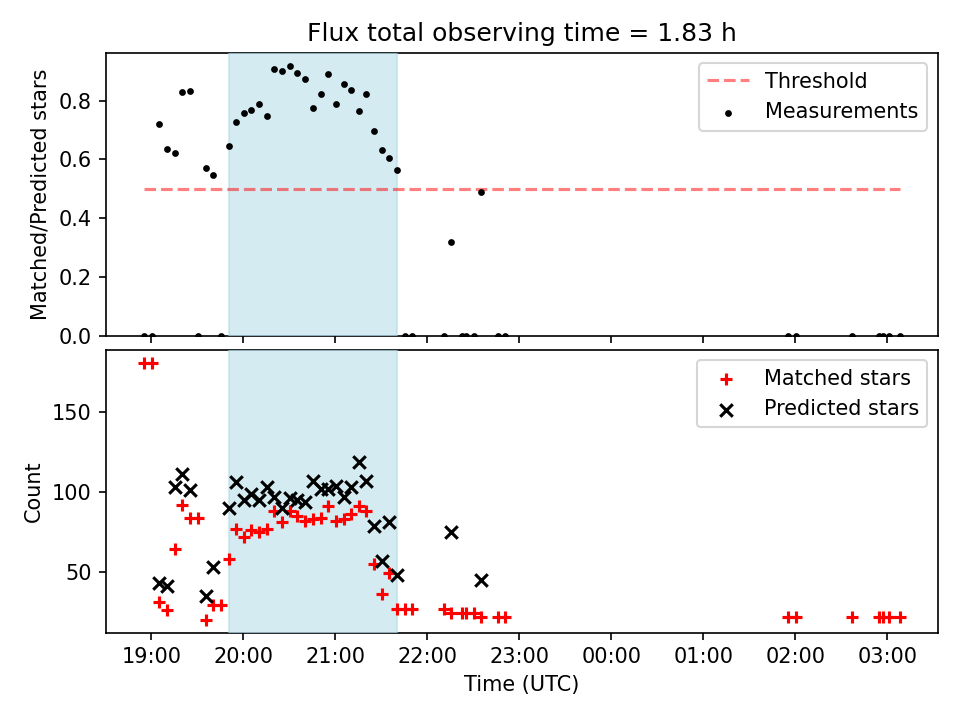 Flux total observing time = 1.83 h

Matched/Predicted stars

0.8
0.6
0.4
0.2
0.0

Threshold
Measurements

Count

150
100
50

Matched stars
Predicted stars

19:00 20:00 21:00 22:00 23:00 00:00 01:00 02:00 03:00

Time (UTC)